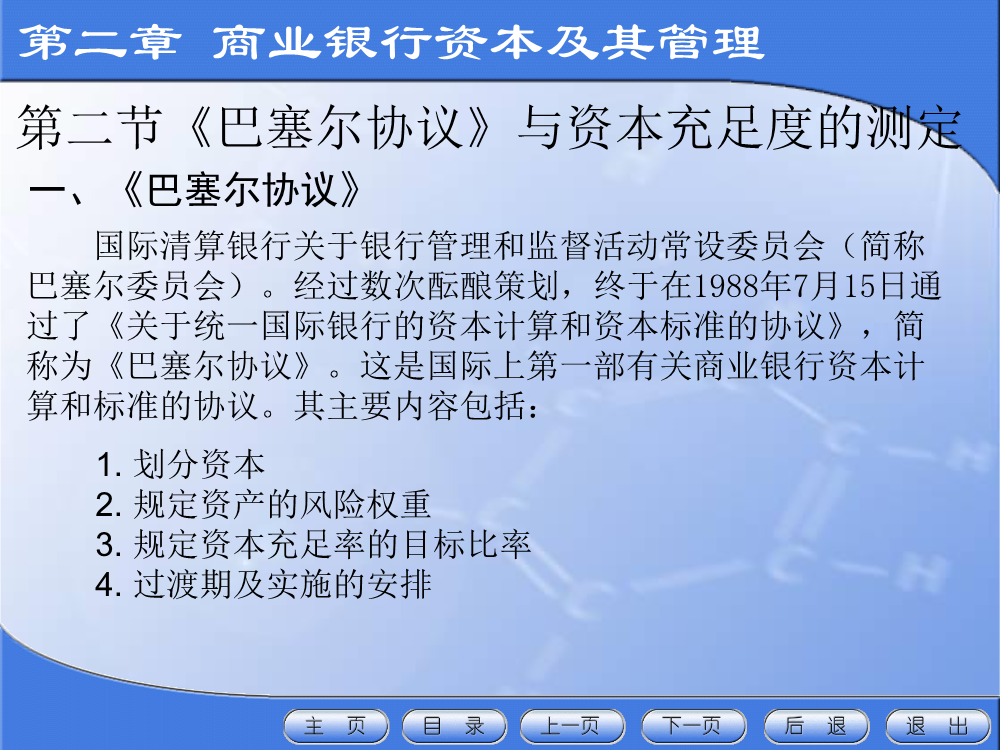 第二章 商业银行资本及其管理

第二节《巴塞尔协议》与资本充足度的测定

一、《巴塞尔协议》

国际清算银行关于银行管理和监督活动常设委员会（简称巴塞尔委员会）。经过数次酝酿策划，终于在1988年7月15日通过了《关于统一国际银行的资本计算和资本标准的协议》，简称为《巴塞尔协议》。这是国际上第一部有关商业银行资本计算和标准的协议。其主要内容包括：

1. 划分资本
2. 规定资产的风险权重
3. 规定资本充足率的目标比率
4. 过渡期及实施的安排

主 页　目 录　上一页　下一页　后 退　退 出